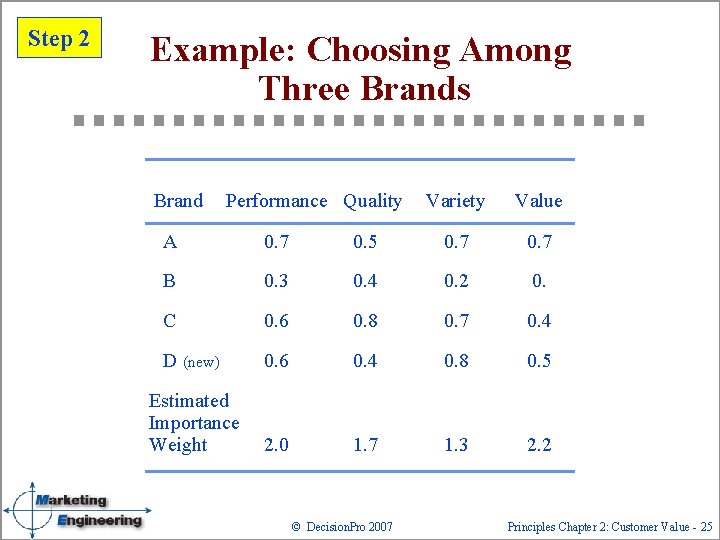 Step 2

Example: Choosing Among Three Brands

| Brand | Performance | Quality | Variety | Value |
|---|---|---|---|---|
| A | 0.7 | 0.5 | 0.7 | 0.7 |
| B | 0.3 | 0.4 | 0.2 | 0. |
| C | 0.6 | 0.8 | 0.7 | 0.4 |
| D (new) | 0.6 | 0.4 | 0.8 | 0.5 |
| Estimated Importance Weight | 2.0 | 1.7 | 1.3 | 2.2 |

Marketing Engineering

© DecisionPro 2007

Principles Chapter 2: Customer Value - 25